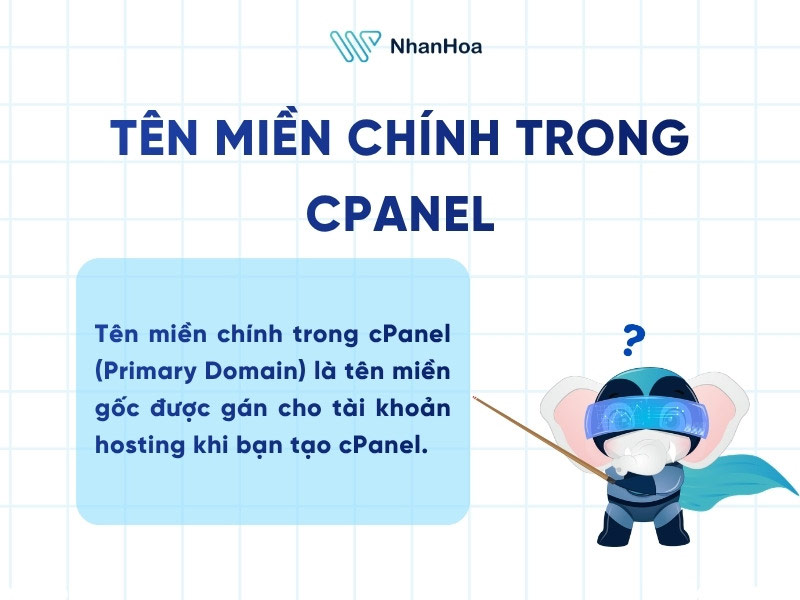 NhanHoa

TÊN MIỀN CHÍNH TRONG CPANEL

Tên miền chính trong cPanel (Primary Domain) là tên miền gốc được gán cho tài khoản hosting khi bạn tạo cPanel.

?